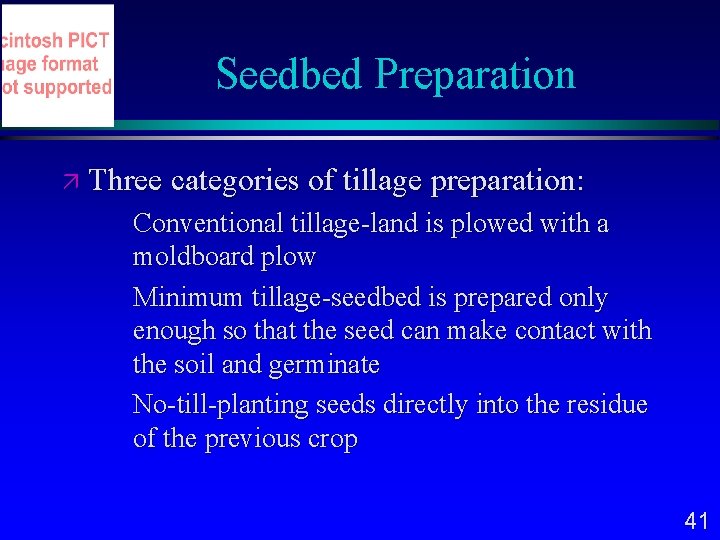 cintosh PICT
age format
ot supported

Seedbed Preparation

Three categories of tillage preparation:

Conventional tillage-land is plowed with a moldboard plow

Minimum tillage-seedbed is prepared only enough so that the seed can make contact with the soil and germinate

No-till-planting seeds directly into the residue of the previous crop

41